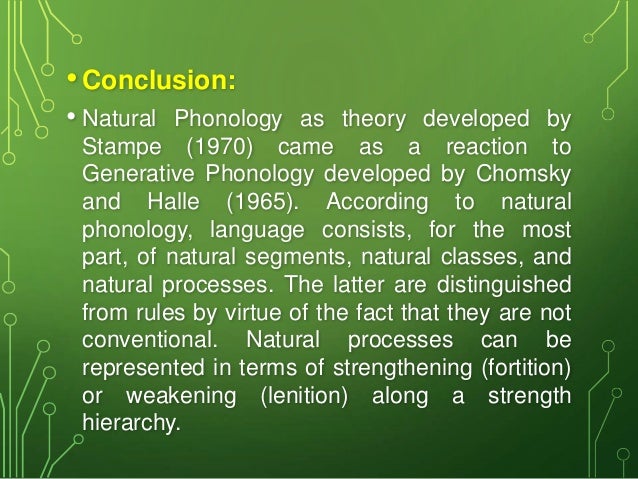 • Conclusion:

• Natural Phonology as theory developed by Stampe (1970) came as a reaction to Generative Phonology developed by Chomsky and Halle (1965). According to natural phonology, language consists, for the most part, of natural segments, natural classes, and natural processes. The latter are distinguished from rules by virtue of the fact that they are not conventional. Natural processes can be represented in terms of strengthening (fortition) or weakening (lenition) along a strength hierarchy.